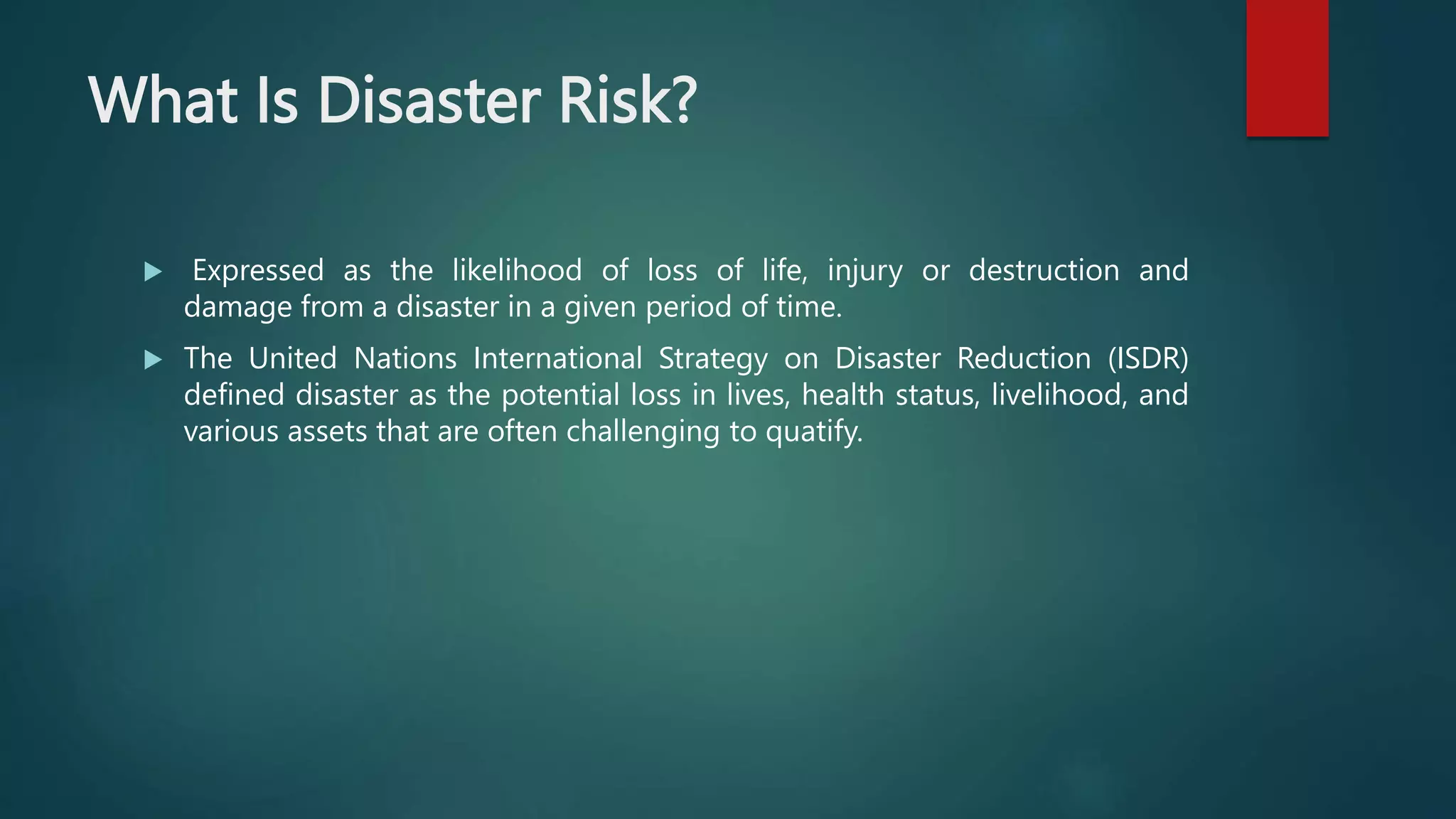 What Is Disaster Risk?

▶ Expressed as the likelihood of loss of life, injury or destruction and damage from a disaster in a given period of time.

▶ The United Nations International Strategy on Disaster Reduction (ISDR) defined disaster as the potential loss in lives, health status, livelihood, and various assets that are often challenging to quatify.